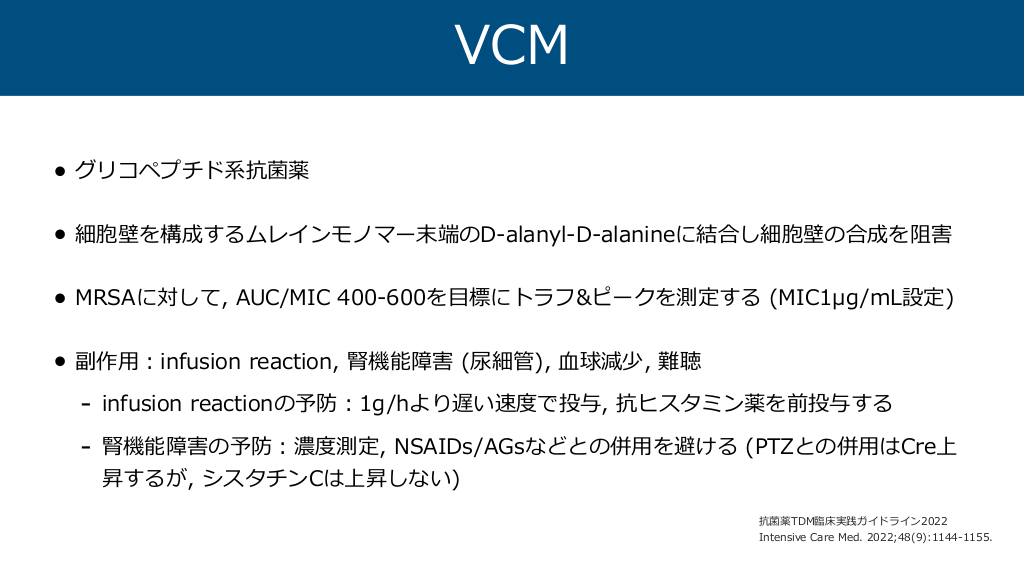 VCM

● グリコペプチド系抗菌薬

● 細胞壁を構成するムレインモノマー末端のD-alanyl-D-alanineに結合し細胞壁の合成を阻害

● MRSAに対して, AUC/MIC 400-600を目標にトラフ&ピークを測定する (MIC1μg/mL設定)

● 副作用 : infusion reaction, 腎機能障害 (尿細管), 血球減少, 難聴

- infusion reactionの予防 : 1g/hより遅い速度で投与, 抗ヒスタミン薬を前投与する

- 腎機能障害の予防 : 濃度測定, NSAIDs/AGsなどとの併用を避ける (PTZとの併用はCre上昇するが, シスタチンCは上昇しない)

抗菌薬TDM臨床実践ガイドライン2022
Intensive Care Med. 2022;48(9):1144-1155.